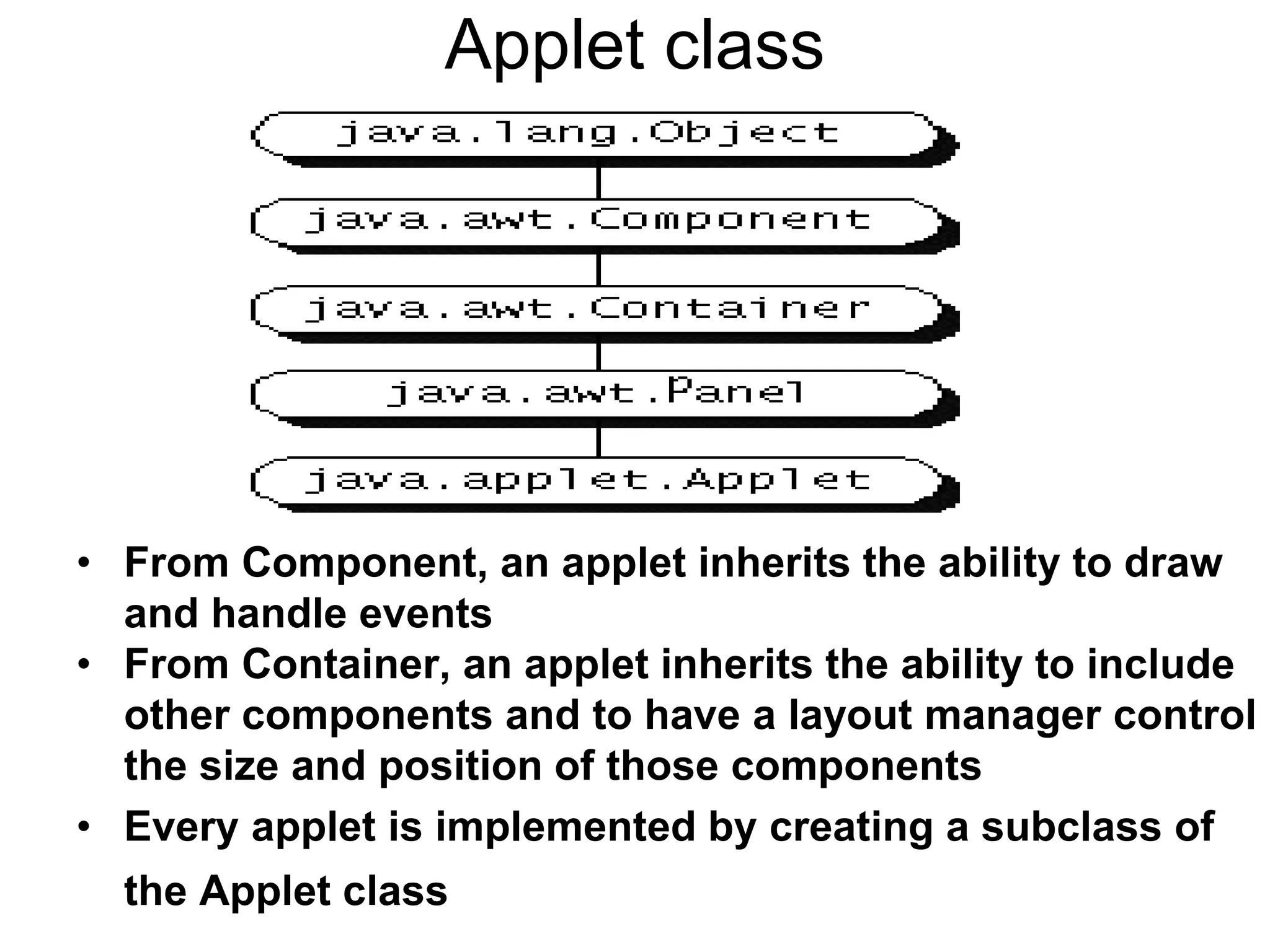 Applet class

java.lang.Object

java.awt.Component

java.awt.Container

java.awt.Panel

java.applet.Applet

• From Component, an applet inherits the ability to draw and handle events
• From Container, an applet inherits the ability to include other components and to have a layout manager control the size and position of those components
• Every applet is implemented by creating a subclass of the Applet class